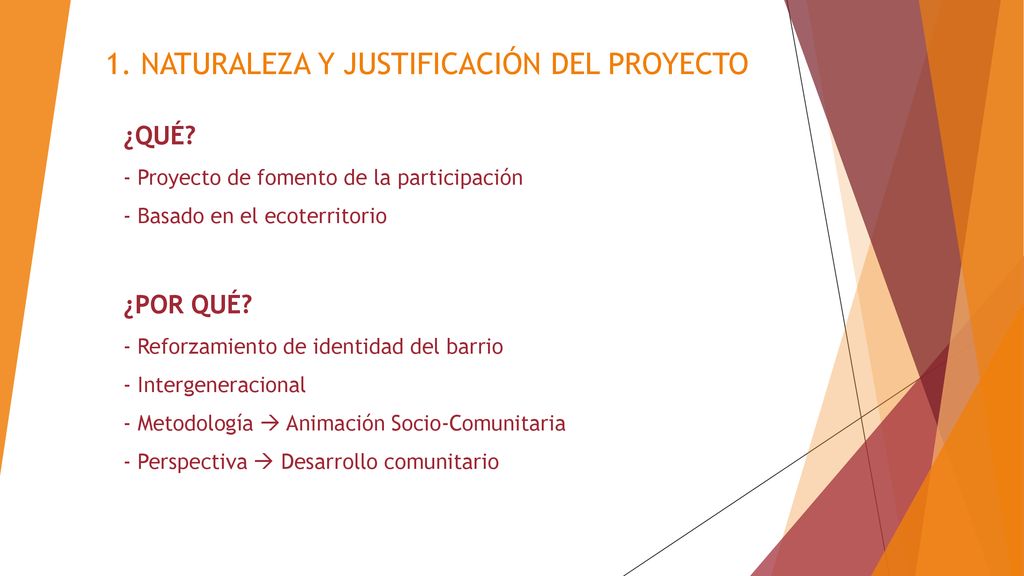 1. NATURALEZA Y JUSTIFICACIÓN DEL PROYECTO

¿QUÉ?

- Proyecto de fomento de la participación
- Basado en el ecoterritorio

¿POR QUÉ?

- Reforzamiento de identidad del barrio
- Intergeneracional
- Metodología → Animación Socio-Comunitaria
- Perspectiva → Desarrollo comunitario